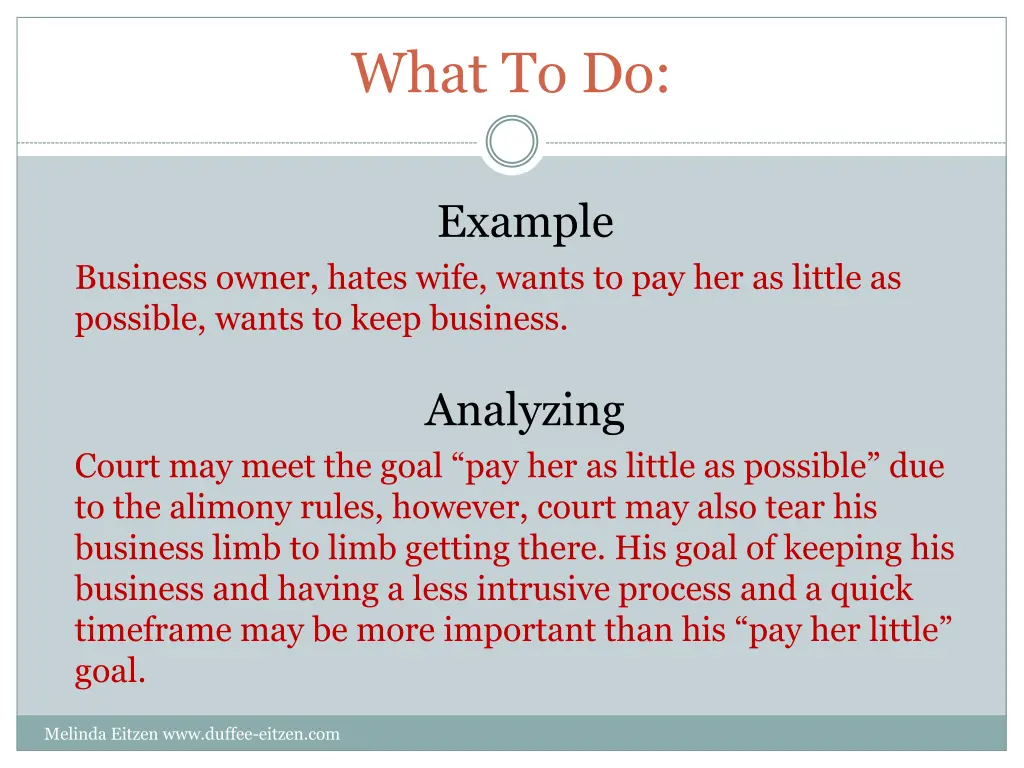 What To Do:

Example

Business owner, hates wife, wants to pay her as little as possible, wants to keep business.

Analyzing

Court may meet the goal “pay her as little as possible” due to the alimony rules, however, court may also tear his business limb to limb getting there. His goal of keeping his business and having a less intrusive process and a quick timeframe may be more important than his “pay her little” goal.

Melinda Eitzen www.duffee-eitzen.com